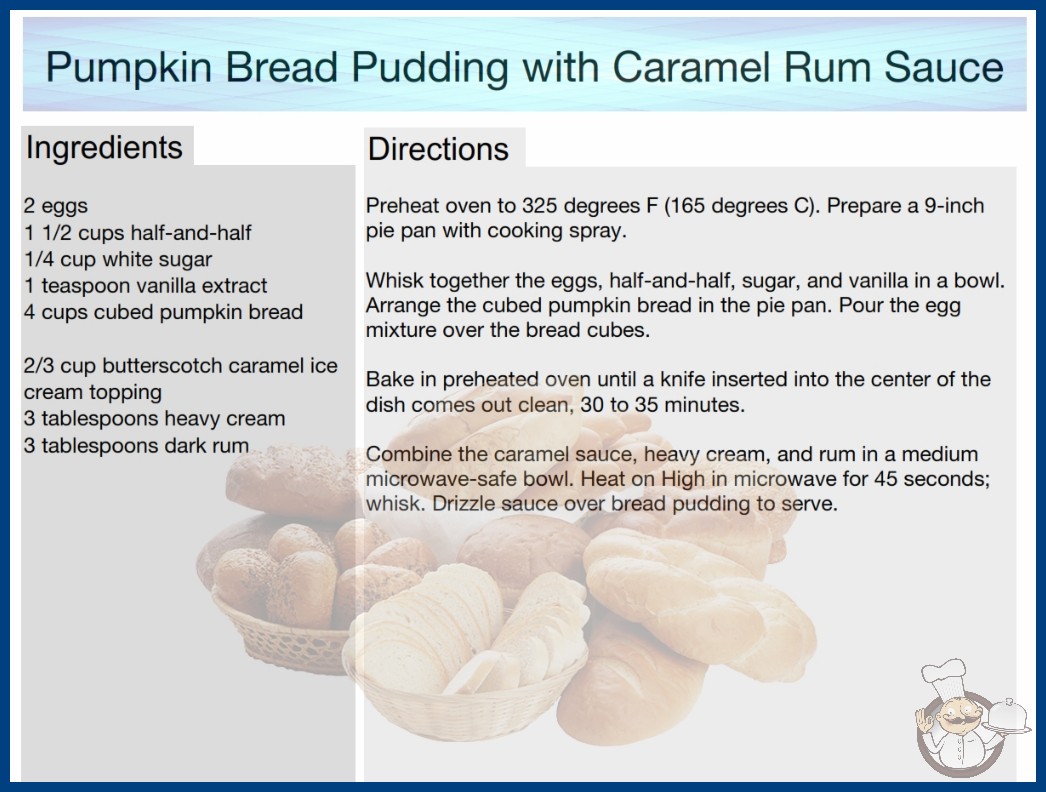 Pumpkin Bread Pudding with Caramel Rum Sauce

Ingredients

2 eggs
1 1/2 cups half-and-half
1/4 cup white sugar
1 teaspoon vanilla extract
4 cups cubed pumpkin bread

2/3 cup butterscotch caramel ice cream topping
3 tablespoons heavy cream
3 tablespoons dark rum

Directions

Preheat oven to 325 degrees F (165 degrees C). Prepare a 9-inch pie pan with cooking spray.

Whisk together the eggs, half-and-half, sugar, and vanilla in a bowl. Arrange the cubed pumpkin bread in the pie pan. Pour the egg mixture over the bread cubes.

Bake in preheated oven until a knife inserted into the center of the dish comes out clean, 30 to 35 minutes.

Combine the caramel sauce, heavy cream, and rum in a medium microwave-safe bowl. Heat on High in microwave for 45 seconds; whisk. Drizzle sauce over bread pudding to serve.